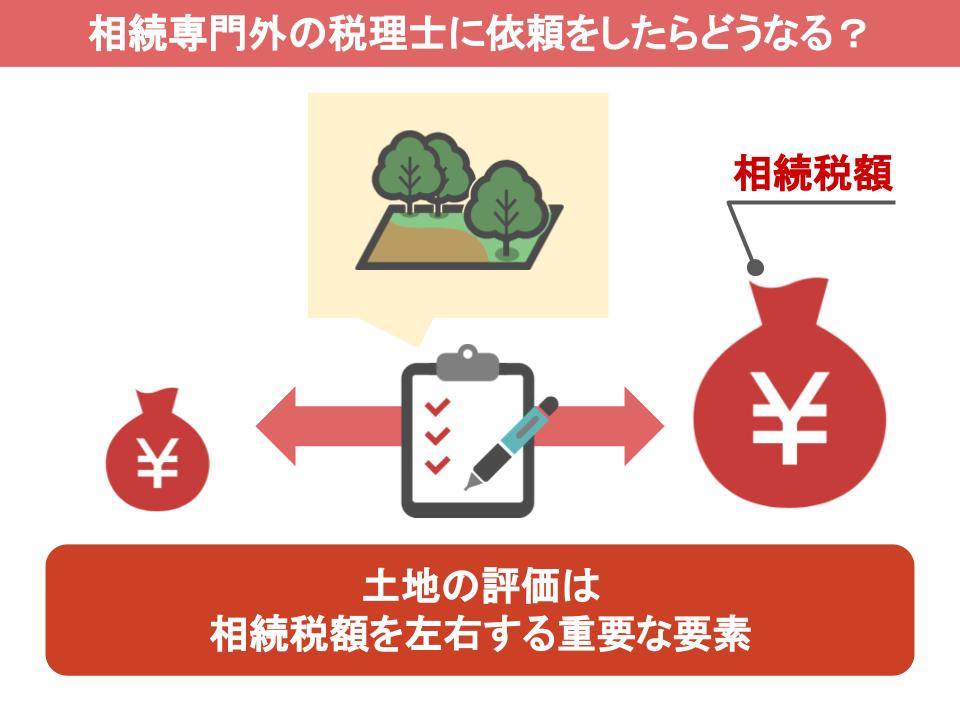 相続専門外の税理士に依頼をしたらどうなる？

相続税額

¥

¥

土地の評価は
相続税額を左右する重要な要素